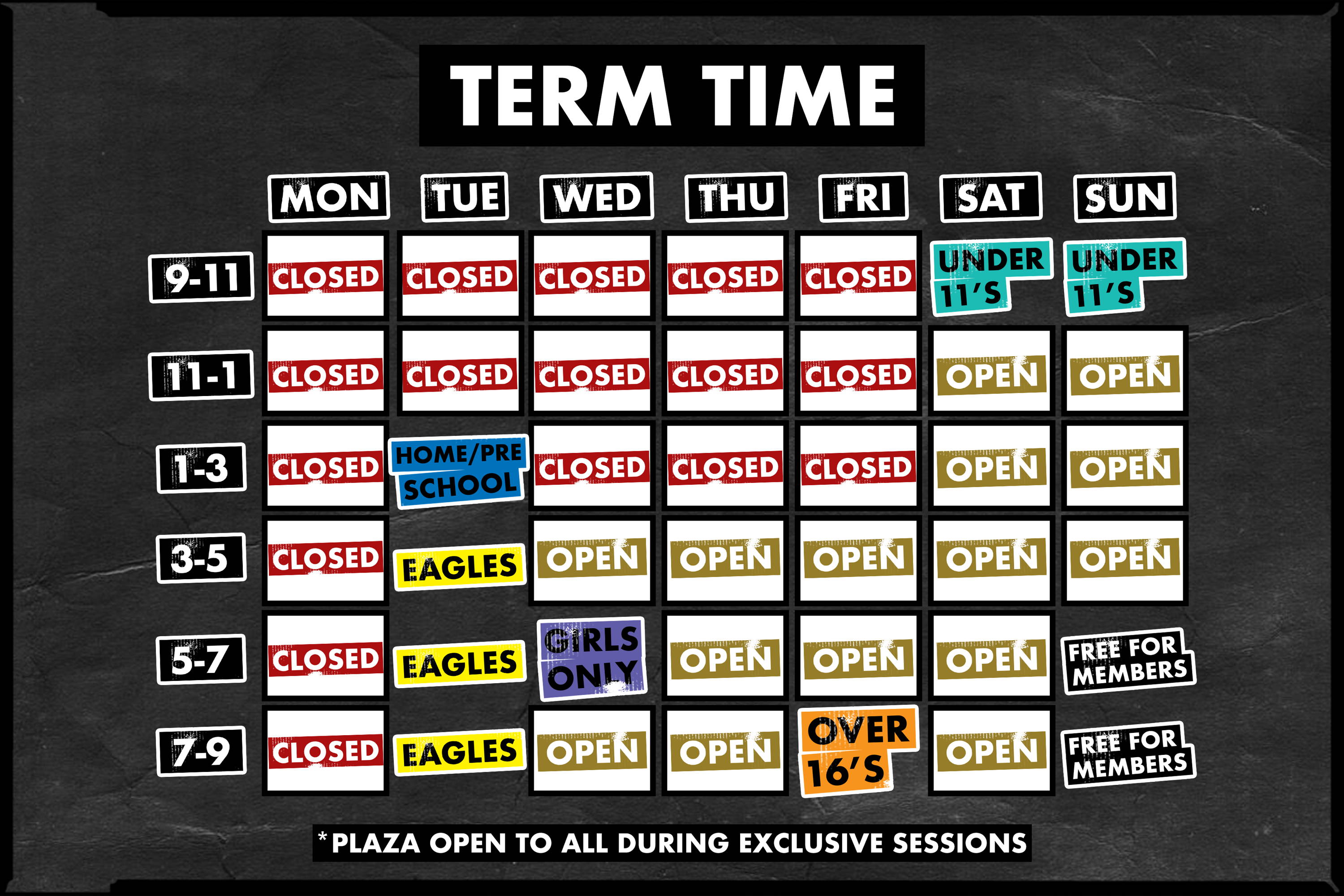 TERM TIME

| | MON | TUE | WED | THU | FRI | SAT | SUN |
|---|---|---|---|---|---|---|---|
| 9-11 | CLOSED | CLOSED | CLOSED | CLOSED | CLOSED | UNDER 11'S | UNDER 11'S |
| 11-1 | CLOSED | CLOSED | CLOSED | CLOSED | CLOSED | OPEN | OPEN |
| 1-3 | CLOSED | HOME/PRE SCHOOL | CLOSED | CLOSED | CLOSED | OPEN | OPEN |
| 3-5 | CLOSED | EAGLES | OPEN | OPEN | OPEN | OPEN | OPEN |
| 5-7 | CLOSED | EAGLES | GIRLS ONLY | OPEN | OPEN | OPEN | FREE FOR MEMBERS |
| 7-9 | CLOSED | EAGLES | OPEN | OPEN | OVER 16'S | OPEN | FREE FOR MEMBERS |

*PLAZA OPEN TO ALL DURING EXCLUSIVE SESSIONS